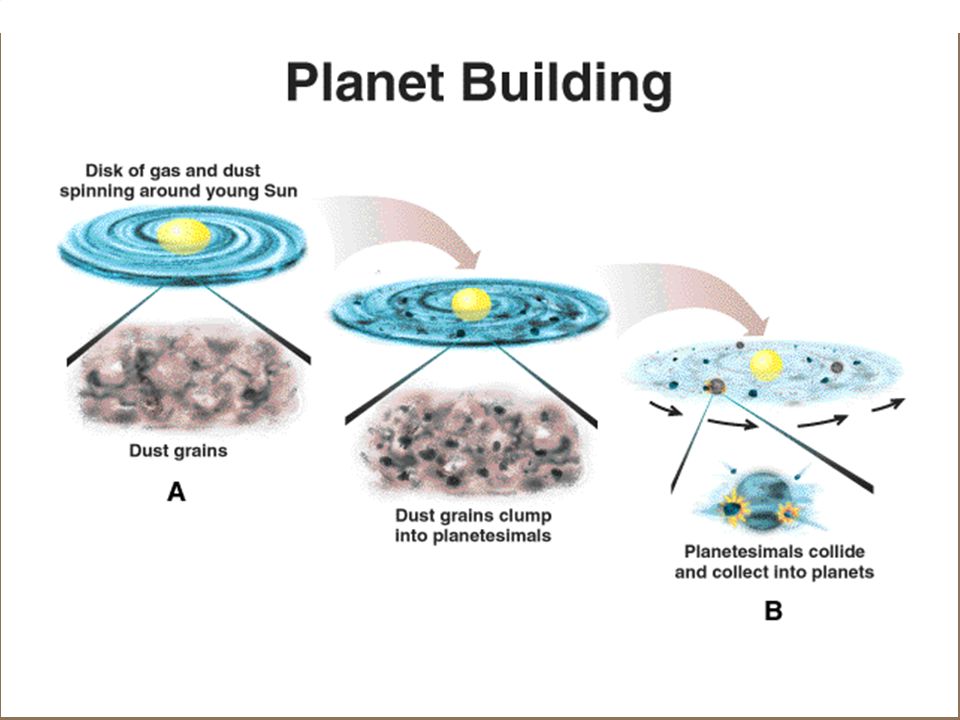 Planet Building

Disk of gas and dust spinning around young Sun

Dust grains

A

Dust grains clump into planetesimals

Planetesimals collide and collect into planets

B